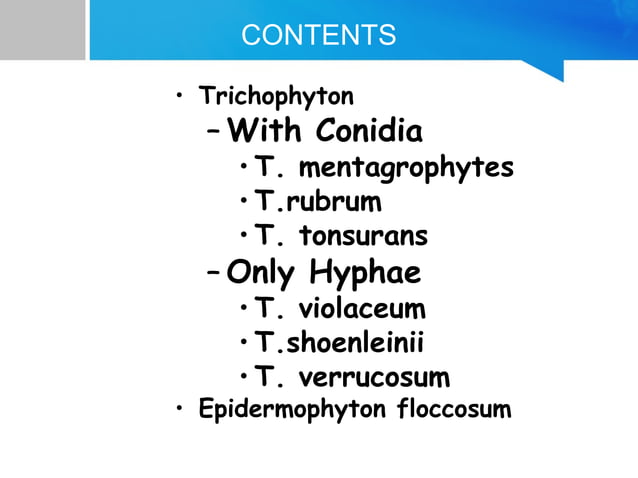 CONTENTS

• Trichophyton
– With Conidia
• T. mentagrophytes
• T.rubrum
• T. tonsurans
– Only Hyphae
• T. violaceum
• T.shoenleinii
• T. verrucosum
• Epidermophyton floccosum